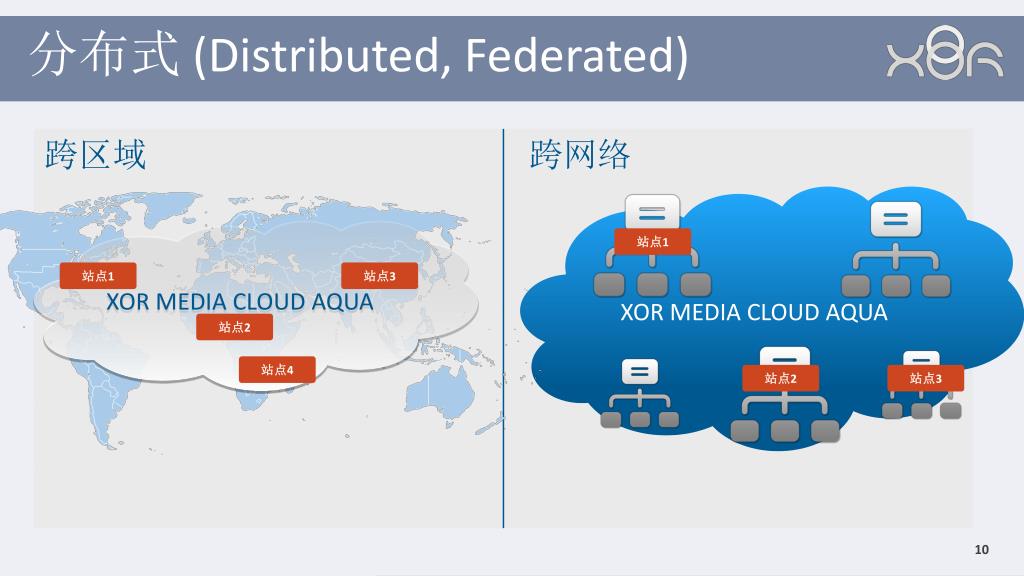 分布式 (Distributed, Federated)

XOR

跨区域

站点1

站点3

XOR MEDIA CLOUD AQUA

站点2

站点4

跨网络

站点1

XOR MEDIA CLOUD AQUA

站点2

站点3

10